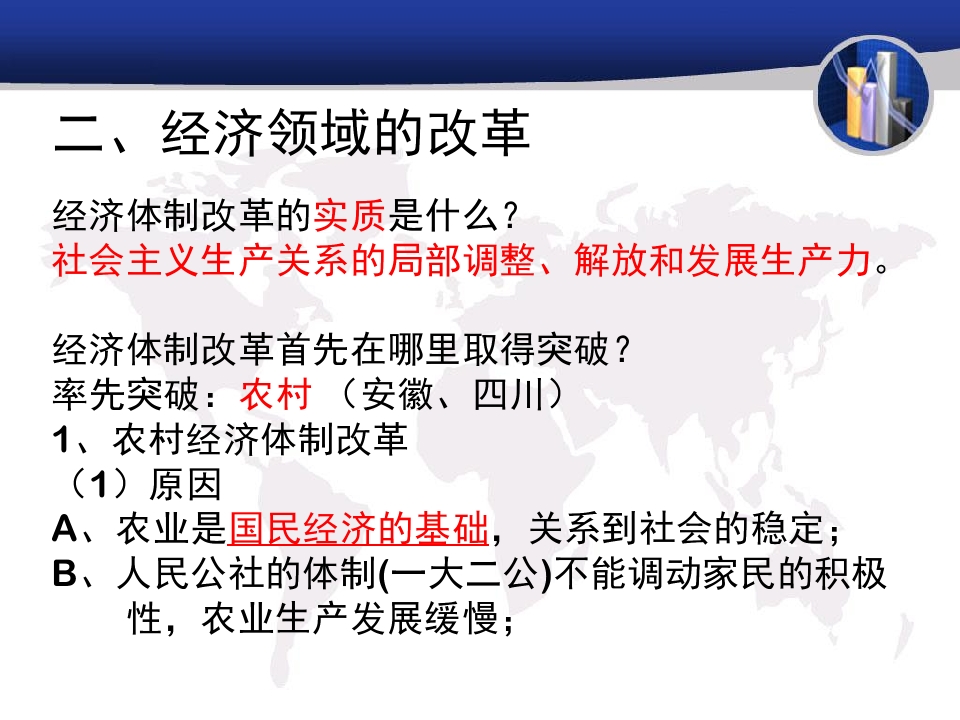 二、经济领域的改革

经济体制改革的实质是什么？
社会主义生产关系的局部调整、解放和发展生产力。

经济体制改革首先在哪里取得突破？
率先突破：农村 （安徽、四川）
1、农村经济体制改革
（1）原因
A、农业是国民经济的基础，关系到社会的稳定；
B、人民公社的体制(一大二公)不能调动家民的积极性，农业生产发展缓慢；